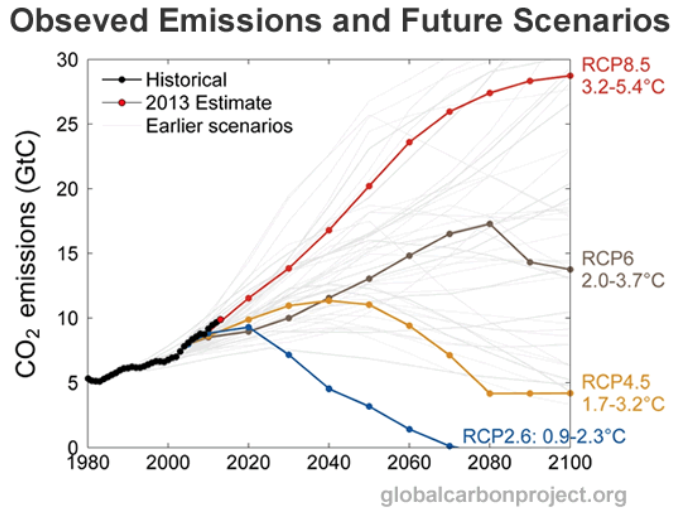 Obseved Emissions and Future Scenarios

Historical
2013 Estimate
Earlier scenarios

$CO_2$ emissions (GtC)

30
25
20
15
10
5
0

1980 2000 2020 2040 2060 2080 2100

RCP8.5
3.2-5.4°C

RCP6
2.0-3.7°C

RCP4.5
1.7-3.2°C

RCP2.6: 0.9-2.3°C

globalcarbonproject.org